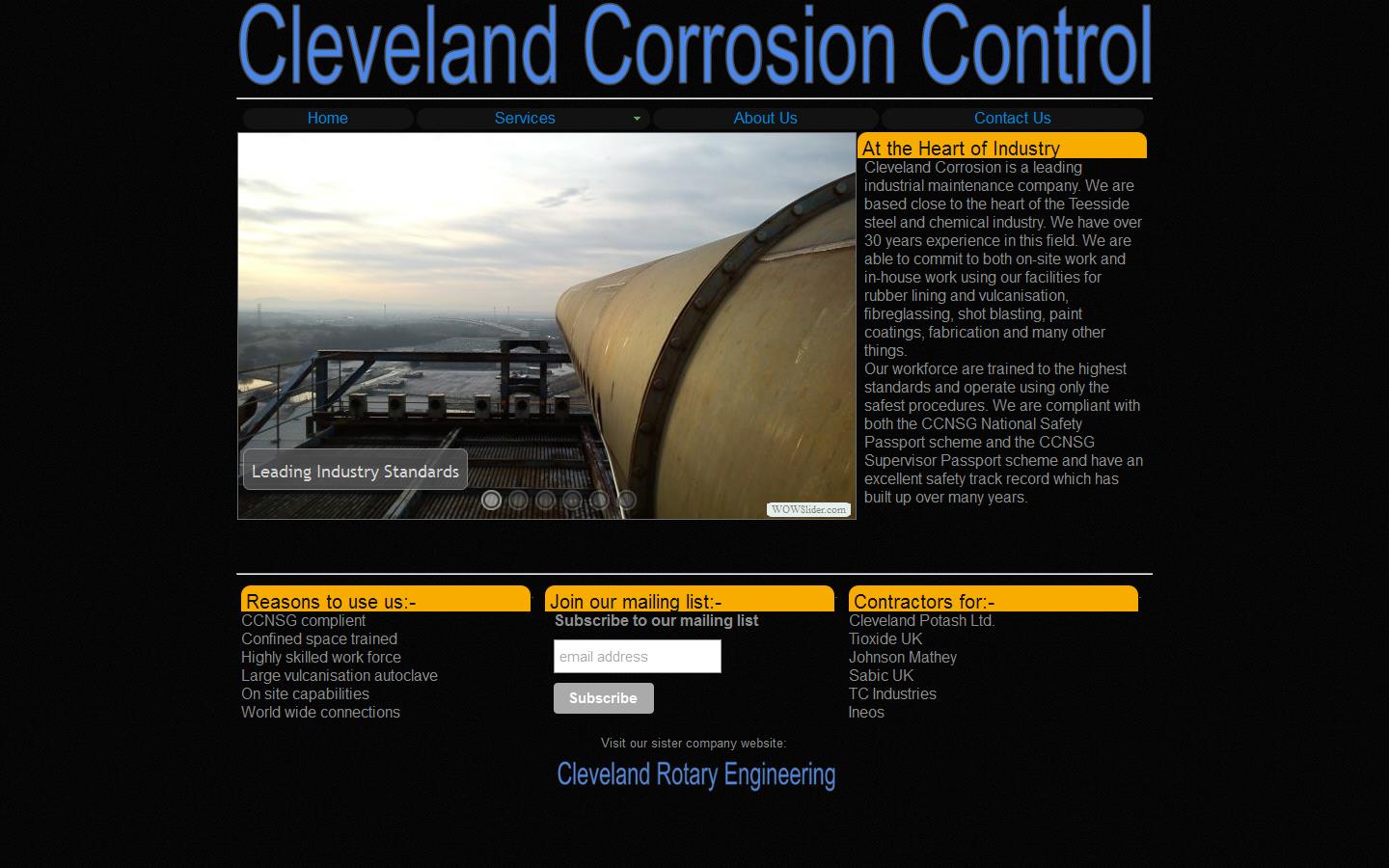 Cleveland Corrosion Control

Home
Services
About Us
Contact Us

Leading Industry Standards

WOWSlider.com

At the Heart of Industry

Cleveland Corrosion is a leading industrial maintenance company. We are based close to the heart of the Teesside steel and chemical industry. We have over 30 years experience in this field. We are able to commit to both on-site work and in-house work using our facilities for rubber lining and vulcanisation, fibreglassing, shot blasting, paint coatings, fabrication and many other things.
Our workforce are trained to the highest standards and operate using only the safest procedures. We are compliant with both the CCNSG National Safety Passport scheme and the CCNSG Supervisor Passport scheme and have an excellent safety track record which has built up over many years.

Reasons to use us:-
CCNSG complient
Confined space trained
Highly skilled work force
Large vulcanisation autoclave
On site capabilities
World wide connections

Join our mailing list:-
Subscribe to our mailing list
email address
Subscribe

Contractors for:-
Cleveland Potash Ltd.
Tioxide UK
Johnson Mathey
Sabic UK
TC Industries
Ineos

Visit our sister company website:
Cleveland Rotary Engineering